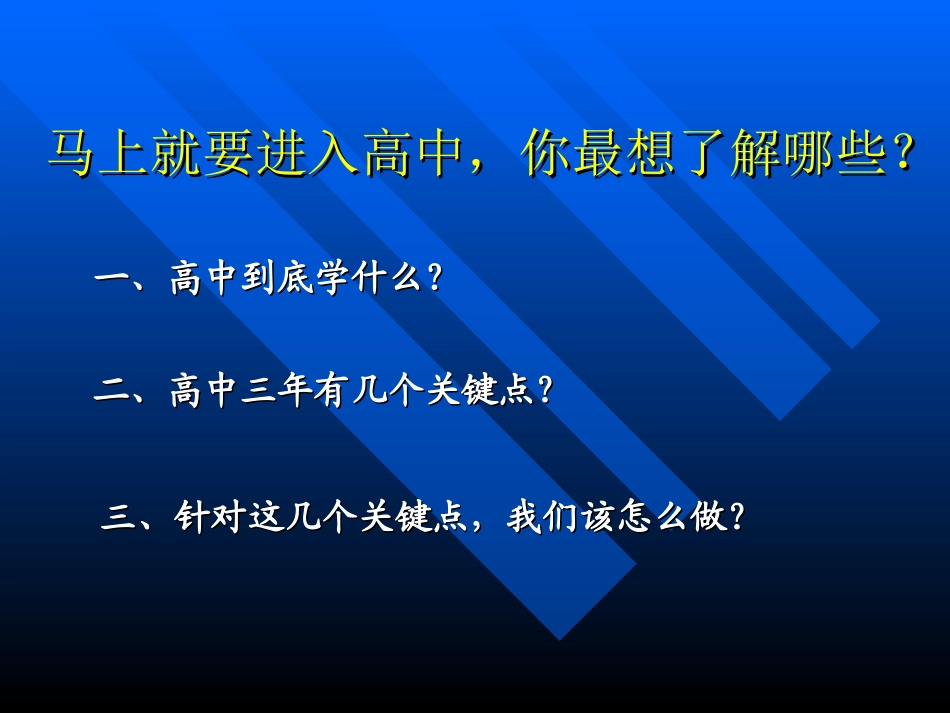 马上就要进入高中，你最想了解哪些？

一、高中到底学什么？

二、高中三年有几个关键点？

三、针对这几个关键点，我们该怎么做？